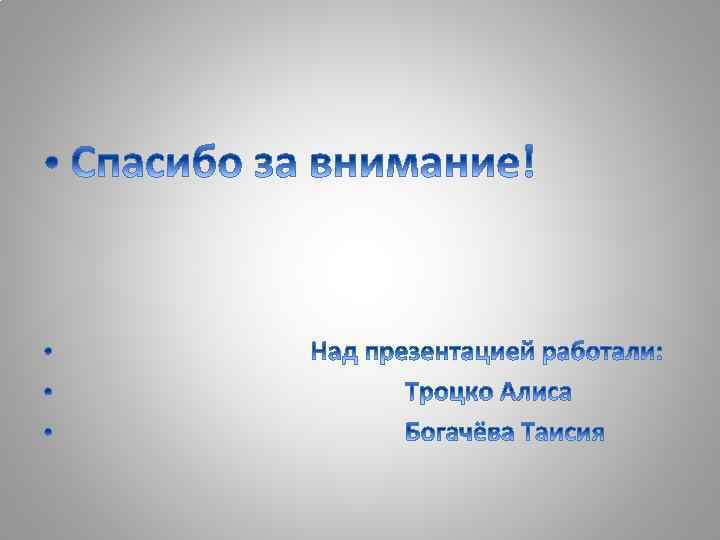 • Спасибо за внимание!

• Над презентацией работали:
• Троцко Алиса
• Богачёва Таисия